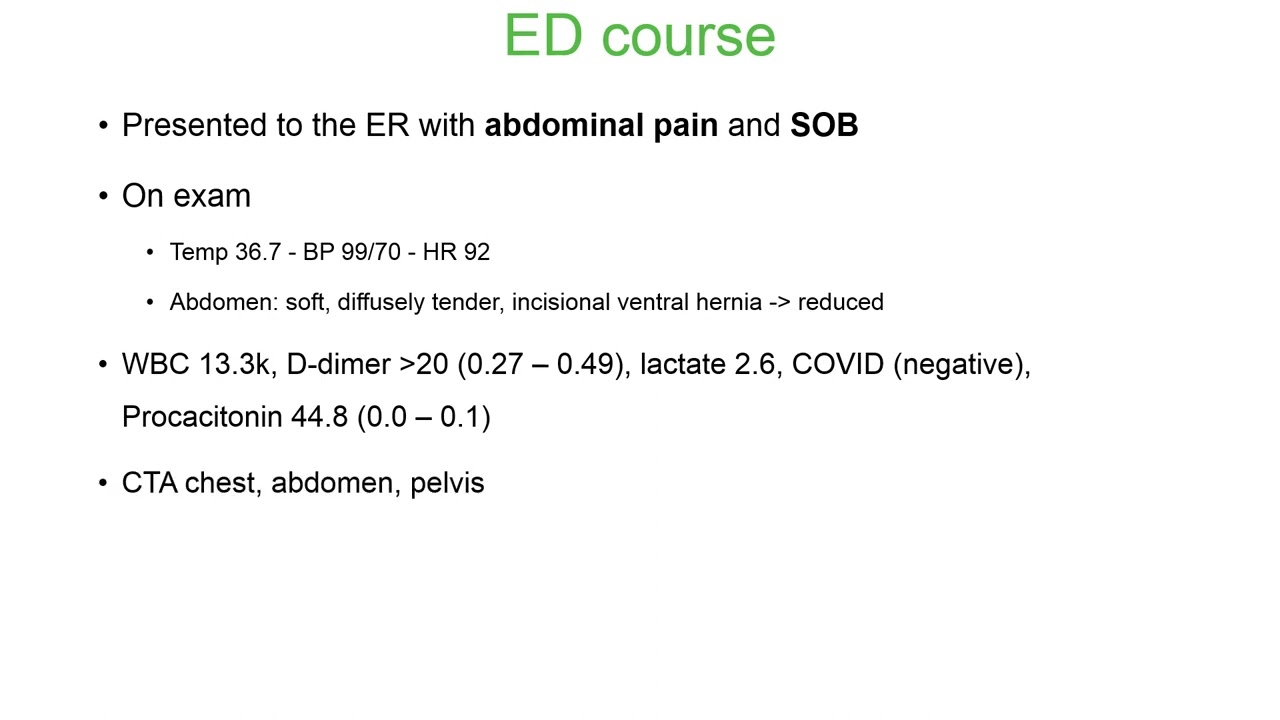 ED course

• Presented to the ER with abdominal pain and SOB

• On exam

• Temp 36.7 - BP 99/70 - HR 92

• Abdomen: soft, diffusely tender, incisional ventral hernia -> reduced

• WBC 13.3k, D-dimer >20 (0.27 – 0.49), lactate 2.6, COVID (negative), Procacitonin 44.8 (0.0 – 0.1)

• CTA chest, abdomen, pelvis